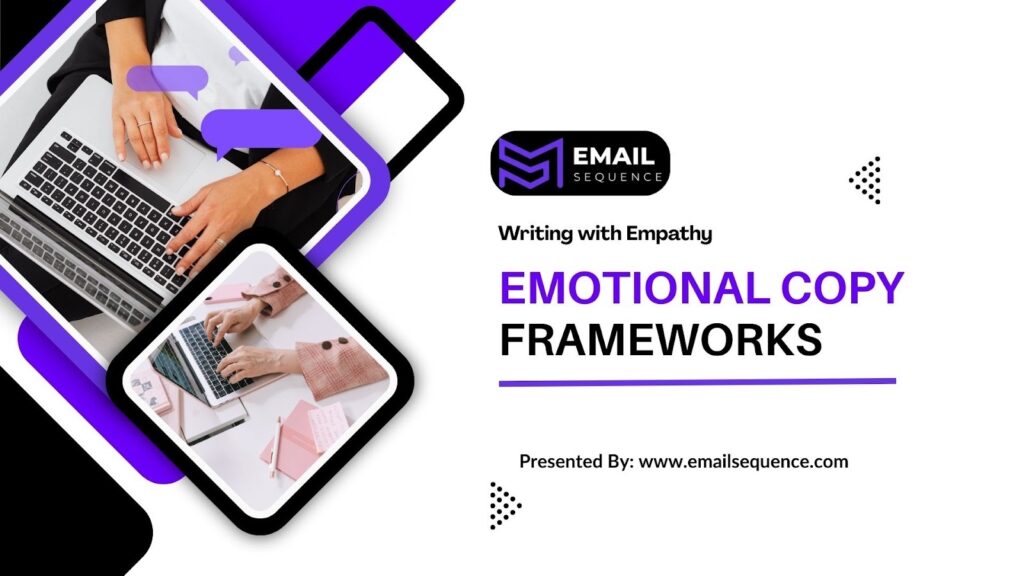 EMAIL
SEQUENCE

Writing with Empathy

EMOTIONAL COPY
FRAMEWORKS

Presented By: www.emailsequence.com